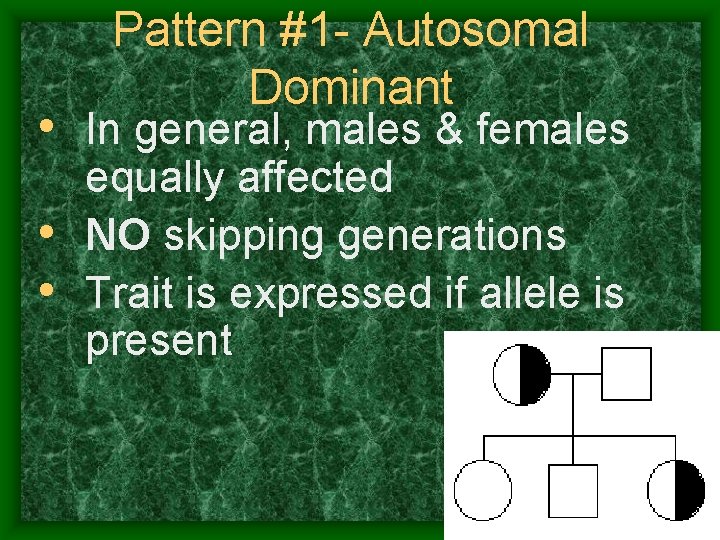 Pattern #1- Autosomal Dominant

• In general, males & females equally affected
• NO skipping generations
• Trait is expressed if allele is present